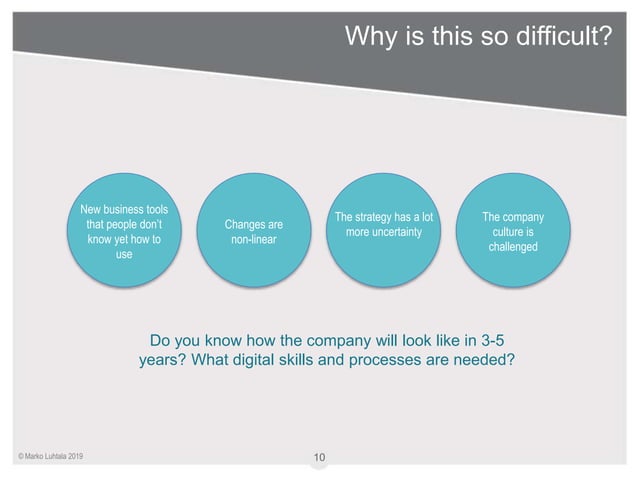 Why is this so difficult?

New business tools that people don't know yet how to use

Changes are non-linear

The strategy has a lot more uncertainty

The company culture is challenged

Do you know how the company will look like in 3-5 years? What digital skills and processes are needed?

© Marko Luhtala 2019

10